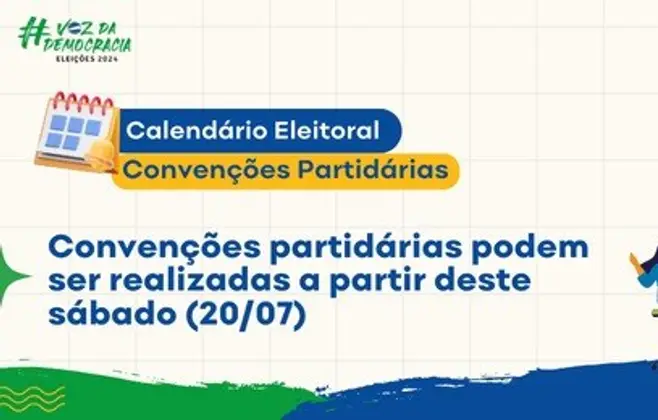 #VOZ DA DEMOCRACIA
ELEIÇÕES 2024

Calendário Eleitoral
Convenções Partidárias

Convenções partidárias podem ser realizadas a partir deste sábado (20/07)